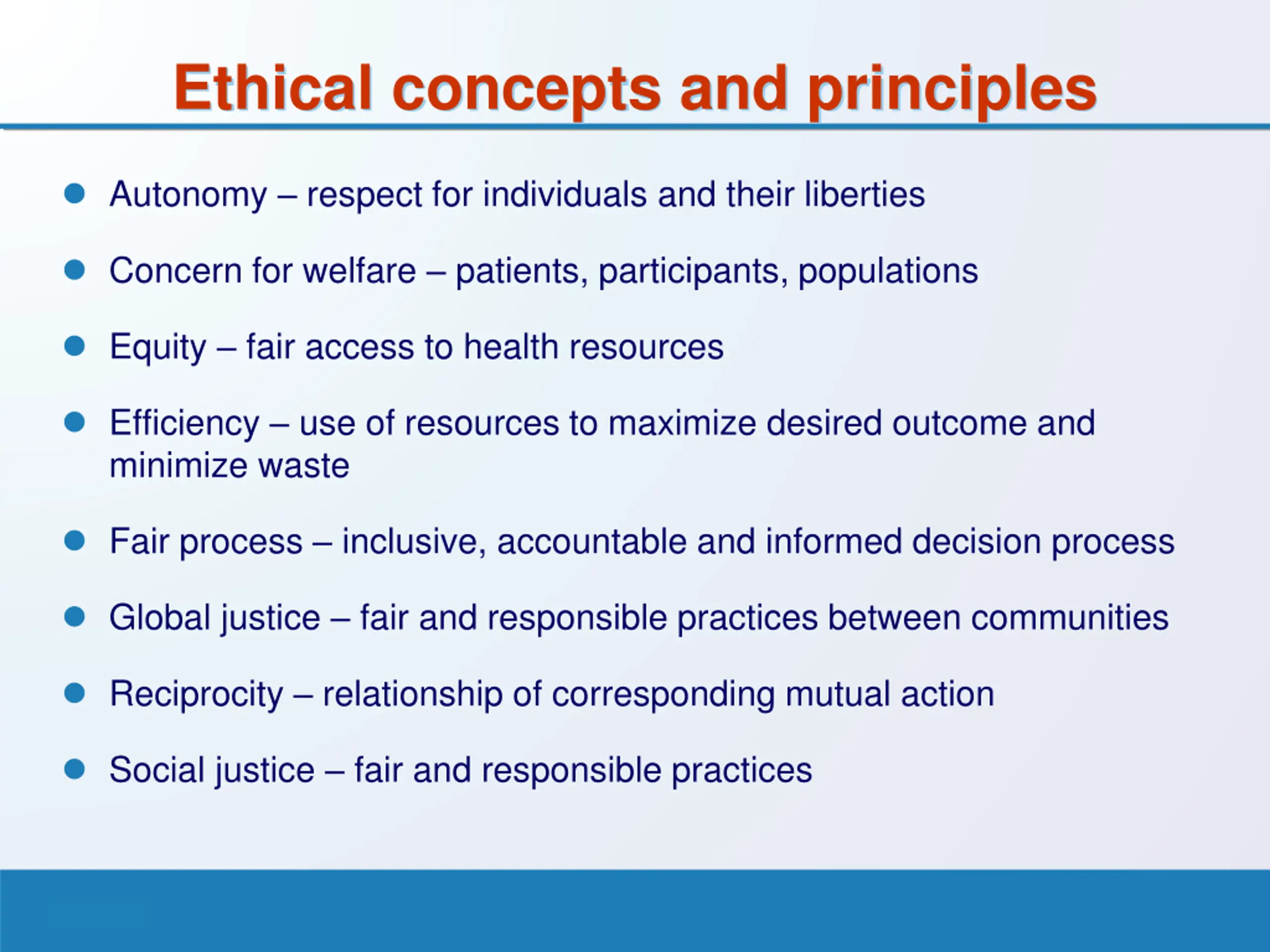 Ethical concepts and principles

- Autonomy – respect for individuals and their liberties
- Concern for welfare – patients, participants, populations
- Equity – fair access to health resources
- Efficiency – use of resources to maximize desired outcome and minimize waste
- Fair process – inclusive, accountable and informed decision process
- Global justice – fair and responsible practices between communities
- Reciprocity – relationship of corresponding mutual action
- Social justice – fair and responsible practices